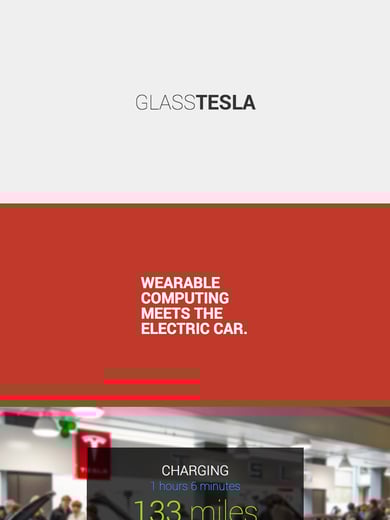 GLASSTESLA

WEARABLE COMPUTING MEETS THE ELECTRIC CAR.

CHARGING
1 hours 6 minutes
133 miles